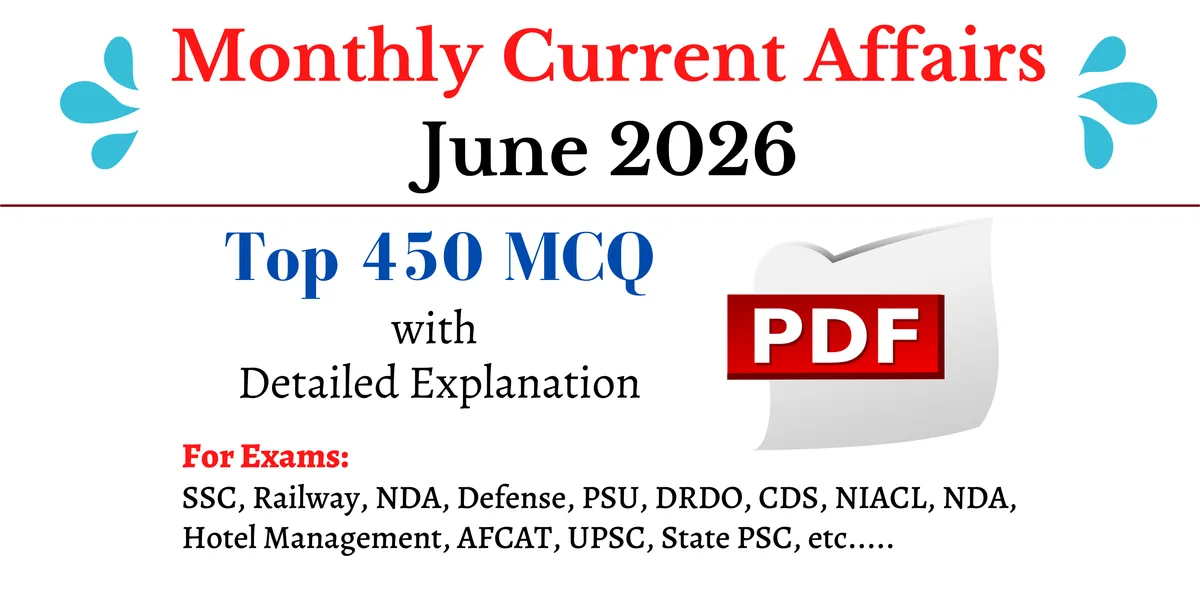 Monthly Current Affairs
June 2026

Top 450 MCQ
with
Detailed Explanation

PDF

For Exams:
SSC, Railway, NDA, Defense, PSU, DRDO, CDS, NIACL, NDA, Hotel Management, AFCAT, UPSC, State PSC, etc.....